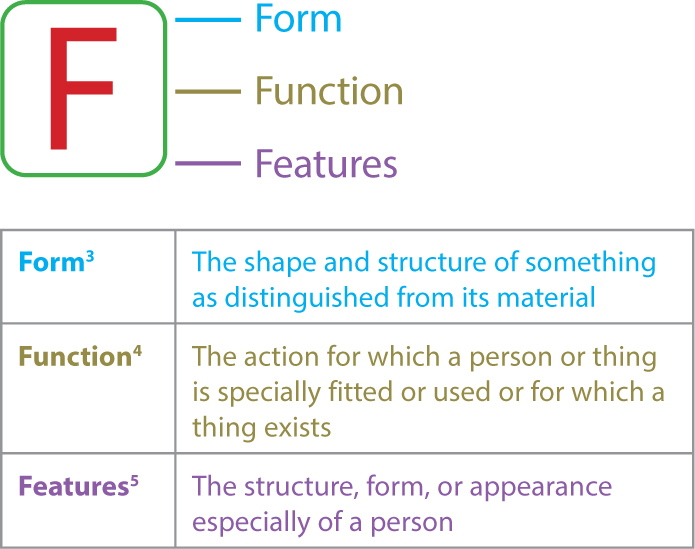 F

Form

Function

Features

| Form$^3$ | The shape and structure of something as distinguished from its material |
|---|---|
| Function$^4$ | The action for which a person or thing is specially fitted or used or for which a thing exists |
| Features$^5$ | The structure, form, or appearance especially of a person |